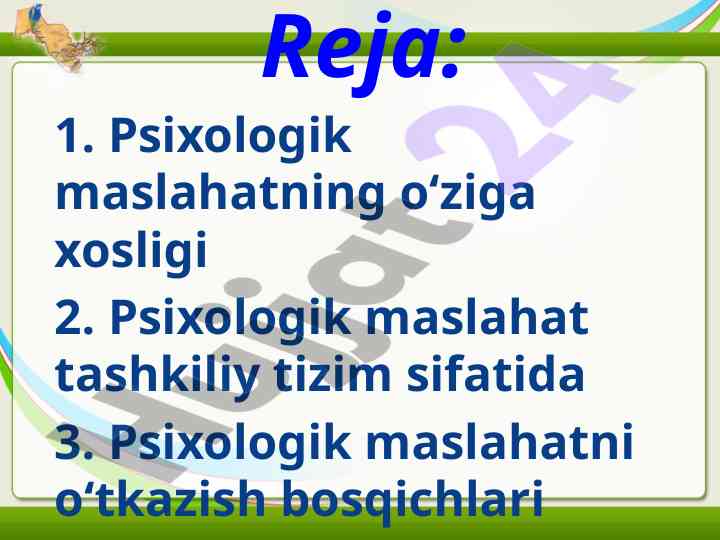 Reja:

1. Psixologik maslahatning o‘ziga xosligi

2. Psixologik maslahat tashkiliy tizim sifatida

3. Psixologik maslahatni o‘tkazish bosqichlari

Hujjat24